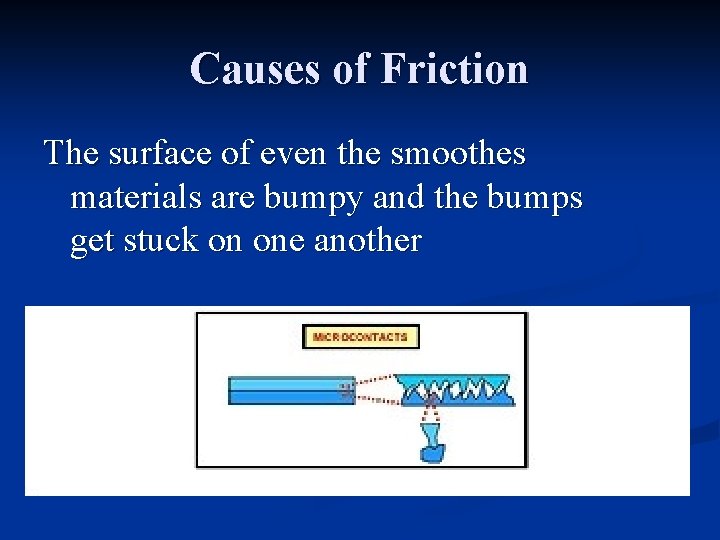 Causes of Friction

The surface of even the smoothes materials are bumpy and the bumps get stuck on one another

MICROCONTACTS